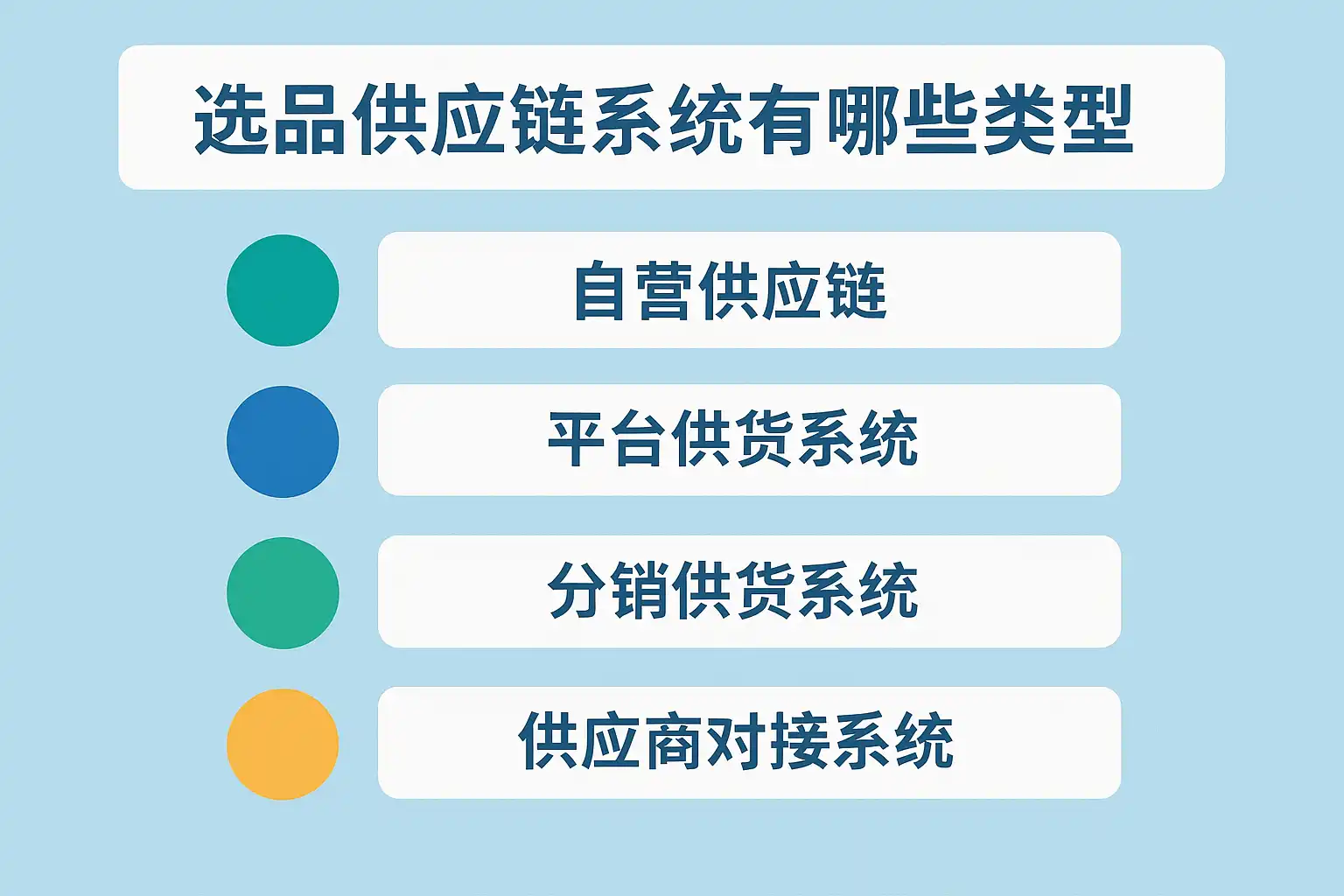 选品供应链系统有哪些类型

自营供应链

平台供货系统

分销供货系统

供应商对接系统